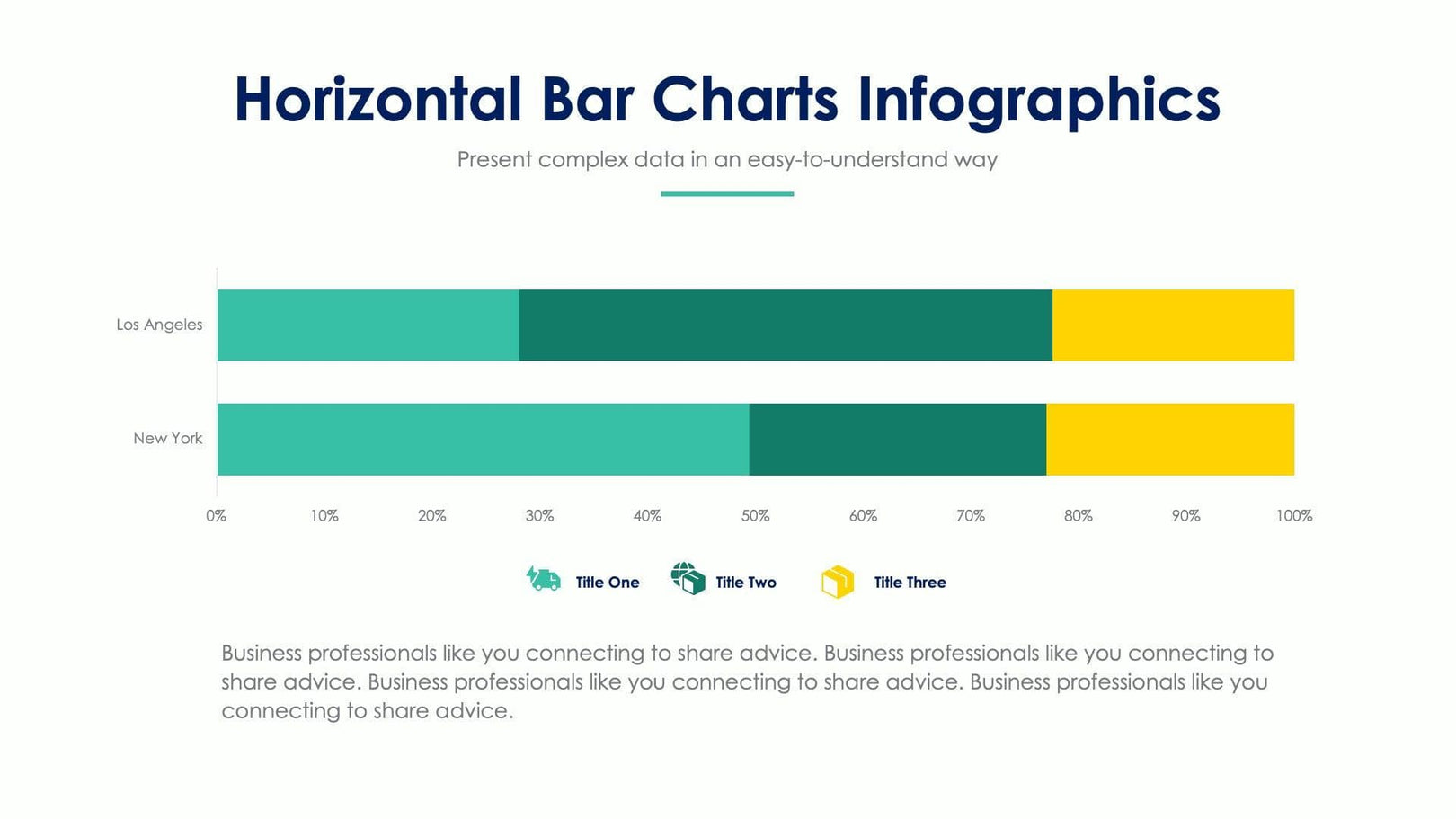 Horizontal Bar Charts Infographics

Present complex data in an easy-to-understand way

Los Angeles

New York

0% 10% 20% 30% 40% 50% 60% 70% 80% 90% 100%

Title One Title Two Title Three

Business professionals like you connecting to share advice. Business professionals like you connecting to share advice. Business professionals like you connecting to share advice. Business professionals like you connecting to share advice.